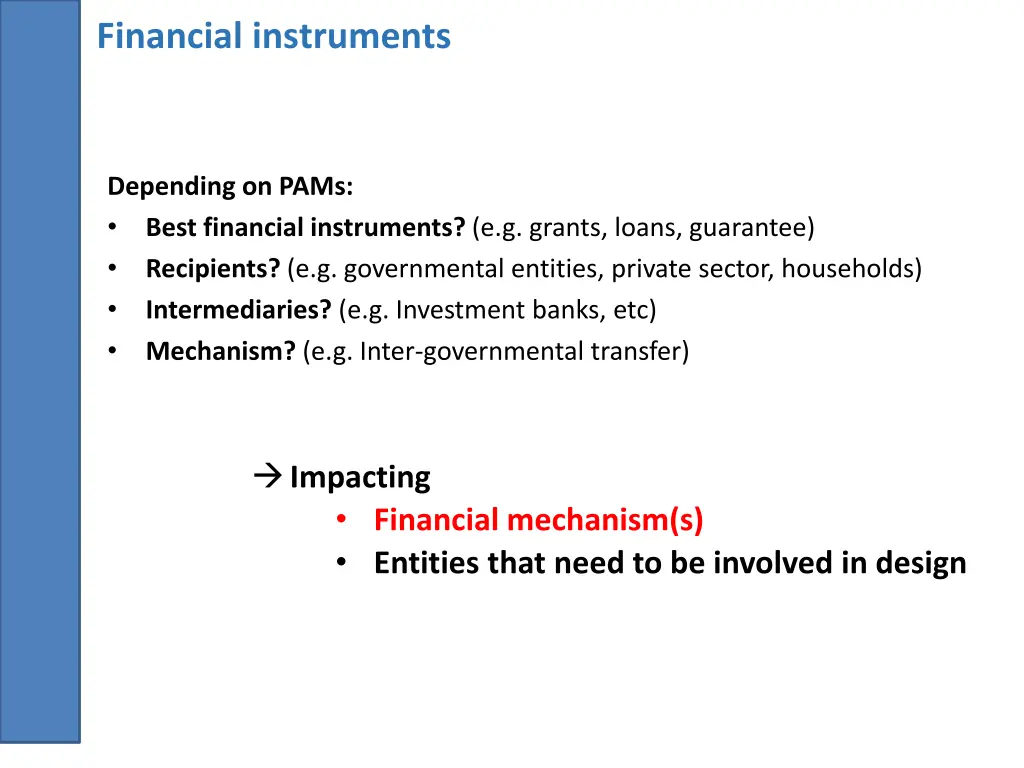 Financial instruments

Depending on PAMs:
• Best financial instruments? (e.g. grants, loans, guarantee)
• Recipients? (e.g. governmental entities, private sector, households)
• Intermediaries? (e.g. Investment banks, etc)
• Mechanism? (e.g. Inter-governmental transfer)

→ Impacting
• Financial mechanism(s)
• Entities that need to be involved in design